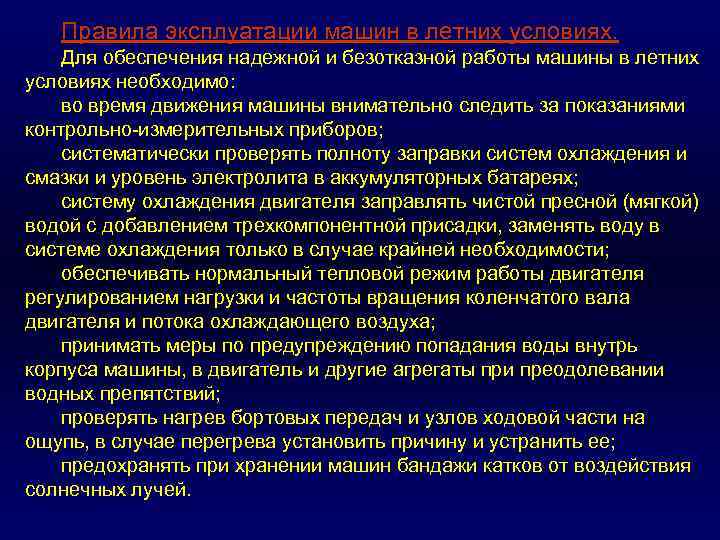 Правила эксплуатации машин в летних условиях.

Для обеспечения надежной и безотказной работы машины в летних условиях необходимо:

во время движения машины внимательно следить за показаниями контрольно-измерительных приборов;

систематически проверять полноту заправки систем охлаждения и смазки и уровень электролита в аккумуляторных батареях;

систему охлаждения двигателя заправлять чистой пресной (мягкой) водой с добавлением трехкомпонентной присадки, заменять воду в системе охлаждения только в случае крайней необходимости;

обеспечивать нормальный тепловой режим работы двигателя регулированием нагрузки и частоты вращения коленчатого вала двигателя и потока охлаждающего воздуха;

принимать меры по предупреждению попадания воды внутрь корпуса машины, в двигатель и другие агрегаты при преодолевании водных препятствий;

проверять нагрев бортовых передач и узлов ходовой части на ощупь, в случае перегрева установить причину и устранить ее;

предохранять при хранении машин бандажи катков от воздействия солнечных лучей.